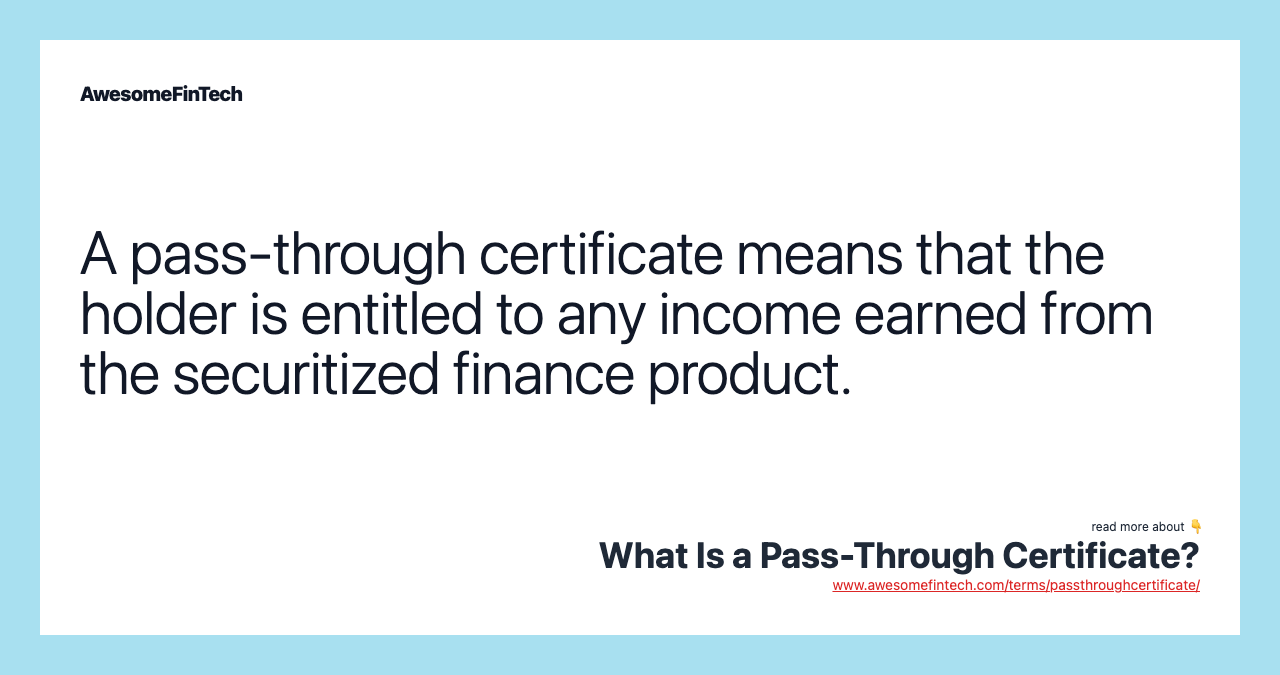 AwesomeFinTech

A pass-through certificate means that the holder is entitled to any income earned from the securitized finance product.

read more about 👇
What Is a Pass-Through Certificate?
www.awesomefintech.com/terms/passthroughcertificate/